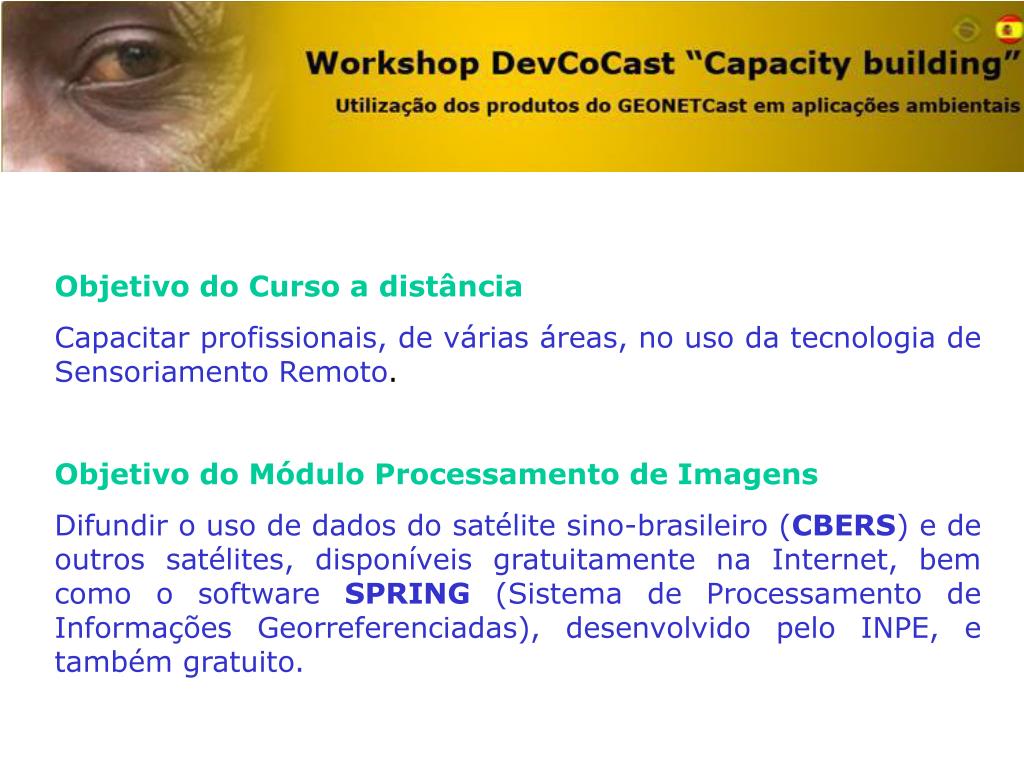 Workshop DevCoCast “Capacity building”
Utilização dos produtos do GEONETCast em aplicações ambientais

Objetivo do Curso a distância

Capacitar profissionais, de várias áreas, no uso da tecnologia de Sensoriamento Remoto.

Objetivo do Módulo Processamento de Imagens

Difundir o uso de dados do satélite sino-brasileiro (CBERS) e de outros satélites, disponíveis gratuitamente na Internet, bem como o software SPRING (Sistema de Processamento de Informações Georreferenciadas), desenvolvido pelo INPE, e também gratuito.